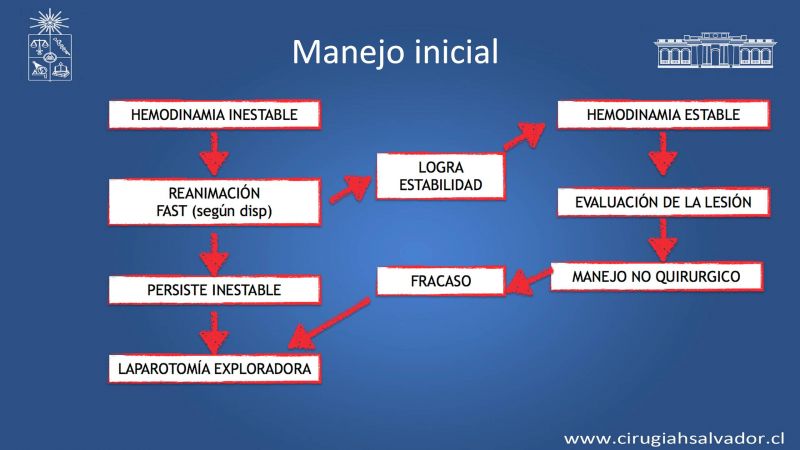 Manejo inicial

HEMODINAMIA INESTABLE

REANIMACIÓN
FAST (según disp)

PERSISTE INESTABLE

LAPAROTOMÍA EXPLORADORA

LOGRA
ESTABILIDAD

FRACASO

HEMODINAMIA ESTABLE

EVALUACIÓN DE LA LESIÓN

MANEJO NO QUIRURGICO

www.cirugiahsalvador.cl